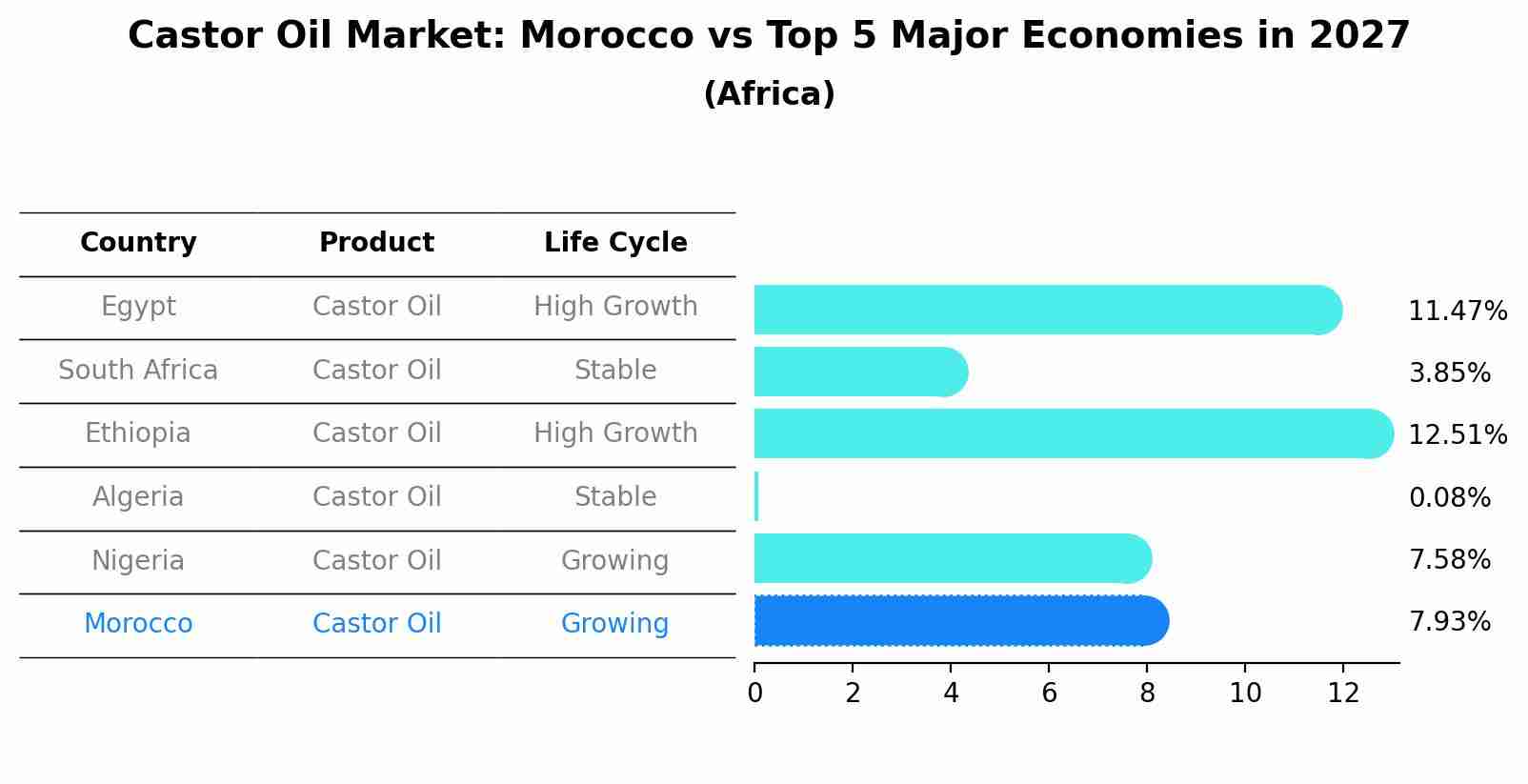 Castor Oil Market: Morocco vs Top 5 Major Economies in 2027
(Africa)

| Country | Product | Life Cycle | |
|---|---|---|---|
| Egypt | Castor Oil | High Growth | 11.47% |
| South Africa | Castor Oil | Stable | 3.85% |
| Ethiopia | Castor Oil | High Growth | 12.51% |
| Algeria | Castor Oil | Stable | 0.08% |
| Nigeria | Castor Oil | Growing | 7.58% |
| Morocco | Castor Oil | Growing | 7.93% |

0 2 4 6 8 10 12